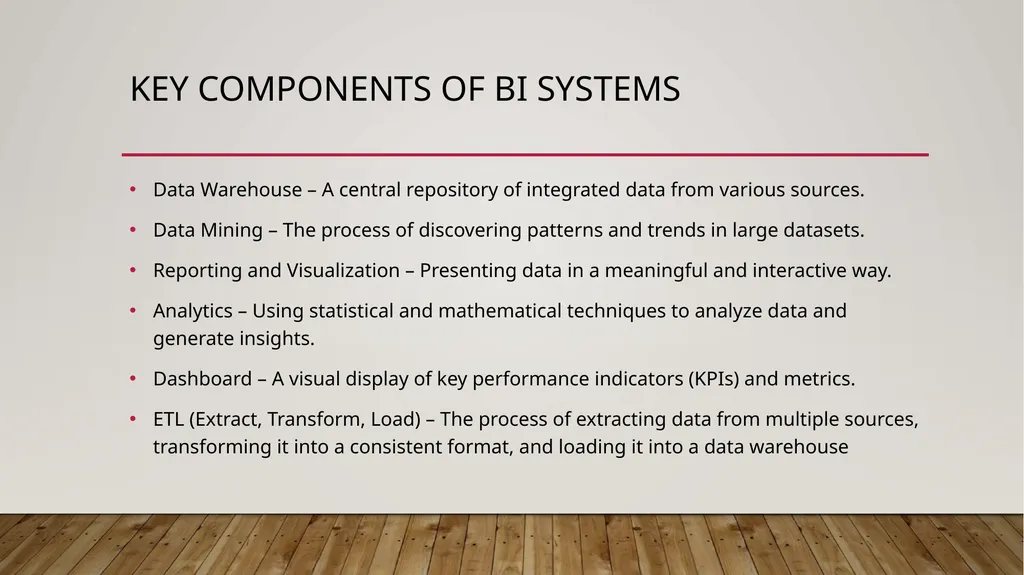 KEY COMPONENTS OF BI SYSTEMS

• Data Warehouse – A central repository of integrated data from various sources.

• Data Mining – The process of discovering patterns and trends in large datasets.

• Reporting and Visualization – Presenting data in a meaningful and interactive way.

• Analytics – Using statistical and mathematical techniques to analyze data and generate insights.

• Dashboard – A visual display of key performance indicators (KPIs) and metrics.

• ETL (Extract, Transform, Load) – The process of extracting data from multiple sources, transforming it into a consistent format, and loading it into a data warehouse